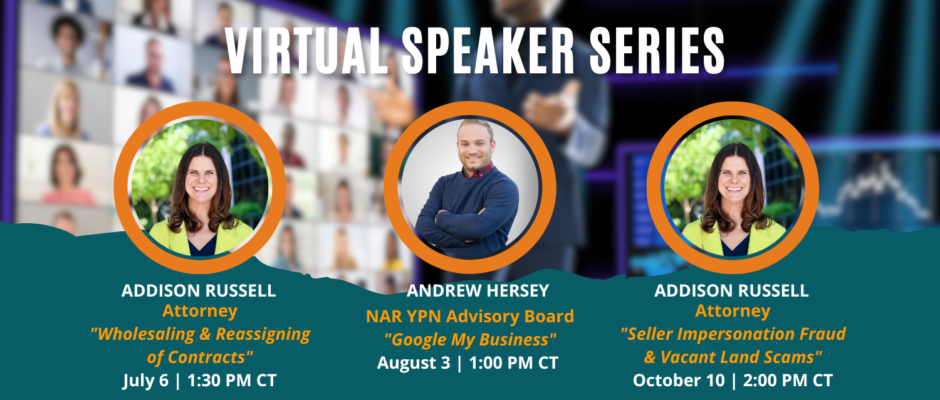 VIRTUAL SPEAKER SERIES

ADDISON RUSSELL
Attorney
"Wholesaling & Reassigning of Contracts"
July 6 | 1:30 PM CT

ANDREW HERSEY
NAR YPN Advisory Board
"Google My Business"
August 3 | 1:00 PM CT

ADDISON RUSSELL
Attorney
"Seller Impersonation Fraud & Vacant Land Scams"
October 10 | 2:00 PM CT